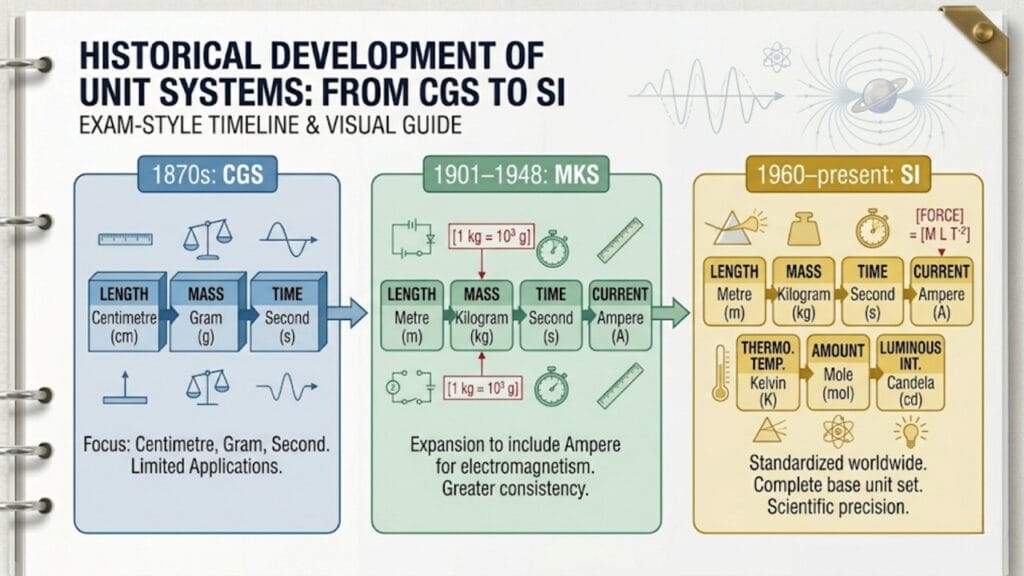 HISTORICAL DEVELOPMENT OF UNIT SYSTEMS: FROM CGS TO SI
EXAM-STYLE TIMELINE & VISUAL GUIDE

1870s: CGS

LENGTH
Centimetre (cm)

MASS
Gram (g)

TIME
Second (s)

Focus: Centimetre, Gram, Second. Limited Applications.

1901–1948: MKS

[1 kg = $10^3$ g]

LENGTH
Metre (m)

MASS
Kilogram (kg)

TIME
Second (s)

CURRENT
Ampere (A)

[1 kg = $10^3$ g]

Expansion to include Ampere for electromagnetism. Greater consistency.

1960–present: SI

[FORCE] = [M L $T^{-2}$]

LENGTH
Metre (m)

MASS
Kilogram (kg)

TIME
Second (s)

CURRENT
Ampere (A)

THERMO. TEMP.
Kelvin (K)

AMOUNT
Mole (mol)

LUMINOUS INT.
Candela (cd)

Standardized worldwide. Complete base unit set. Scientific precision.